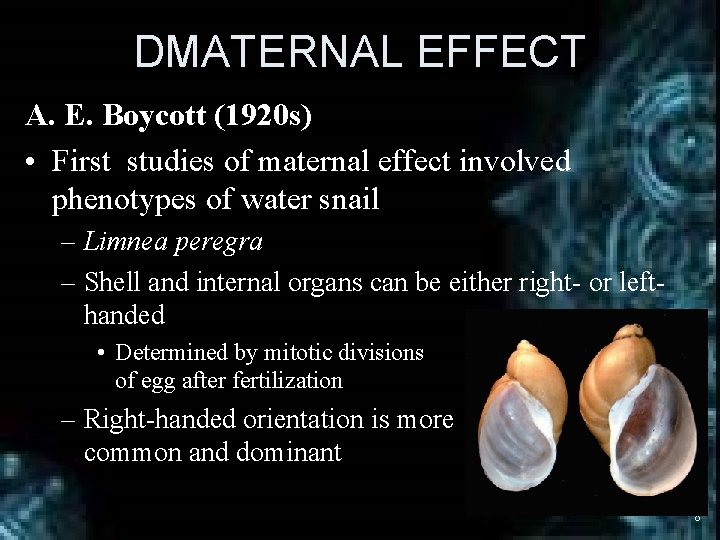 DMATERNAL EFFECT

A. E. Boycott (1920s)

• First studies of maternal effect involved phenotypes of water snail

– Limnea peregra

– Shell and internal organs can be either right- or left-handed

• Determined by mitotic divisions of egg after fertilization

– Right-handed orientation is more common and dominant

6